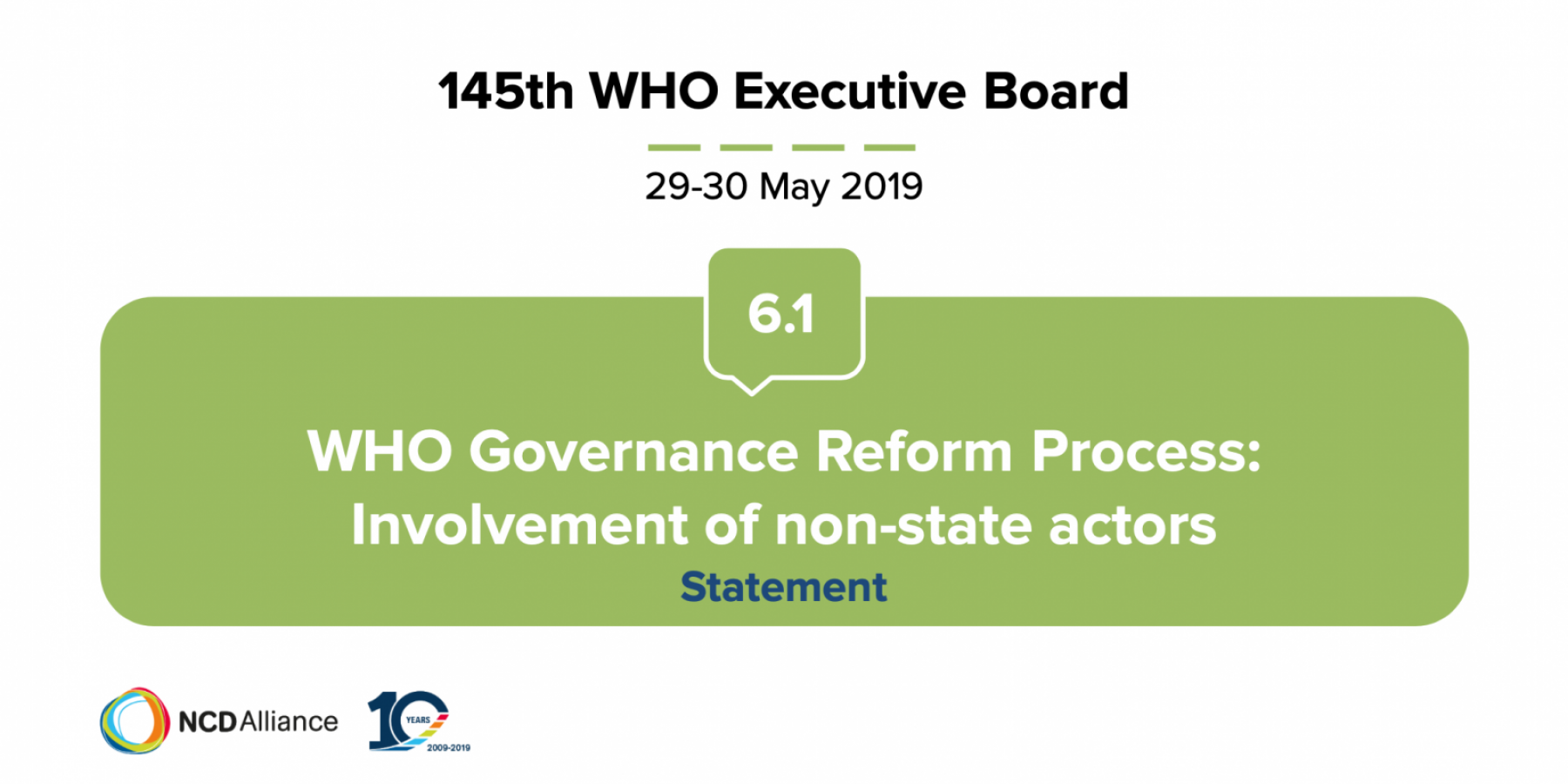 145th WHO Executive Board

29-30 May 2019

6.1

WHO Governance Reform Process: Involvement of non-state actors

Statement

NCDAlliance

10 YEARS 2009-2019